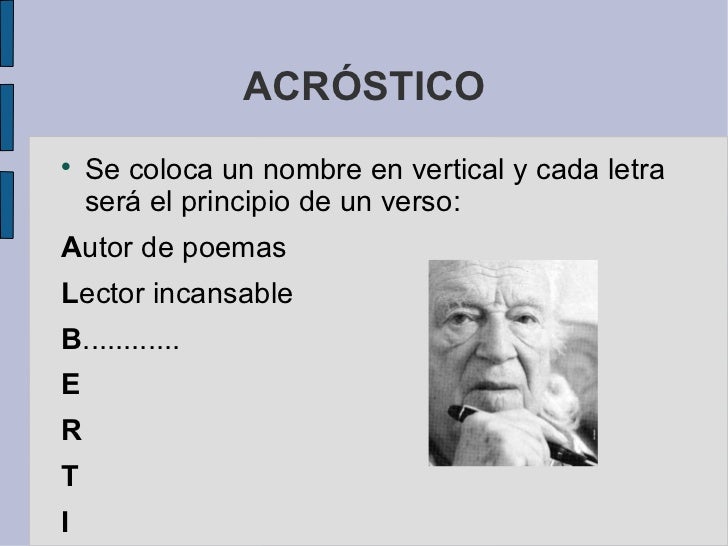 ACRÓSTICO

• Se coloca un nombre en vertical y cada letra será el principio de un verso:

Autor de poemas

Lector incansable

B............

E

R

T

I